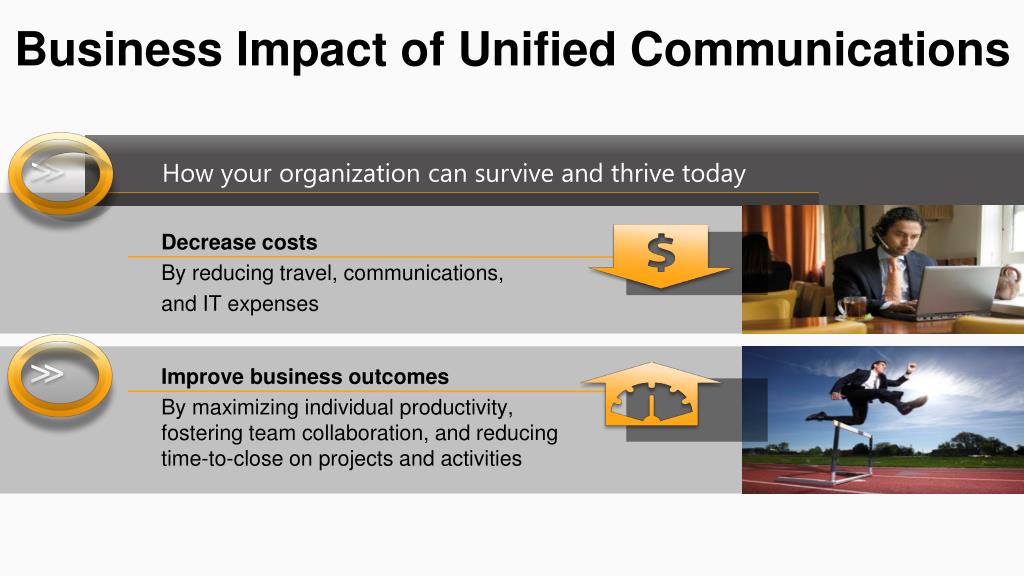 Business Impact of Unified Communications

>>

How your organization can survive and thrive today

Decrease costs

By reducing travel, communications, and IT expenses

$

>>

Improve business outcomes

By maximizing individual productivity, fostering team collaboration, and reducing time-to-close on projects and activities